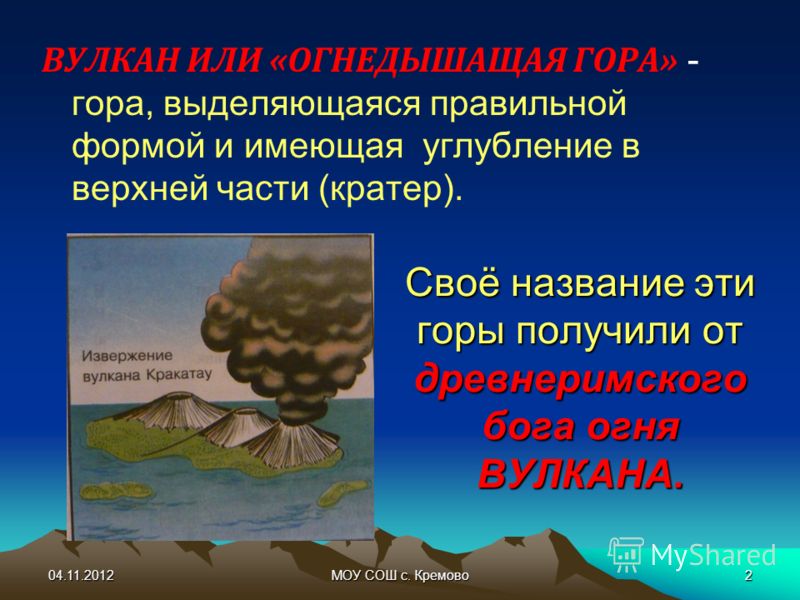 ВУЛКАН ИЛИ «ОГНЕДЫШАЩАЯ ГОРА» - гора, выделяющаяся правильной формой и имеющая углубление в верхней части (кратер).

Извержение вулкана Кракатау

Своё название эти горы получили от древнеримского бога огня ВУЛКАНА.

MyShared

04.11.2012

МОУ СОШ с. Кремово

2